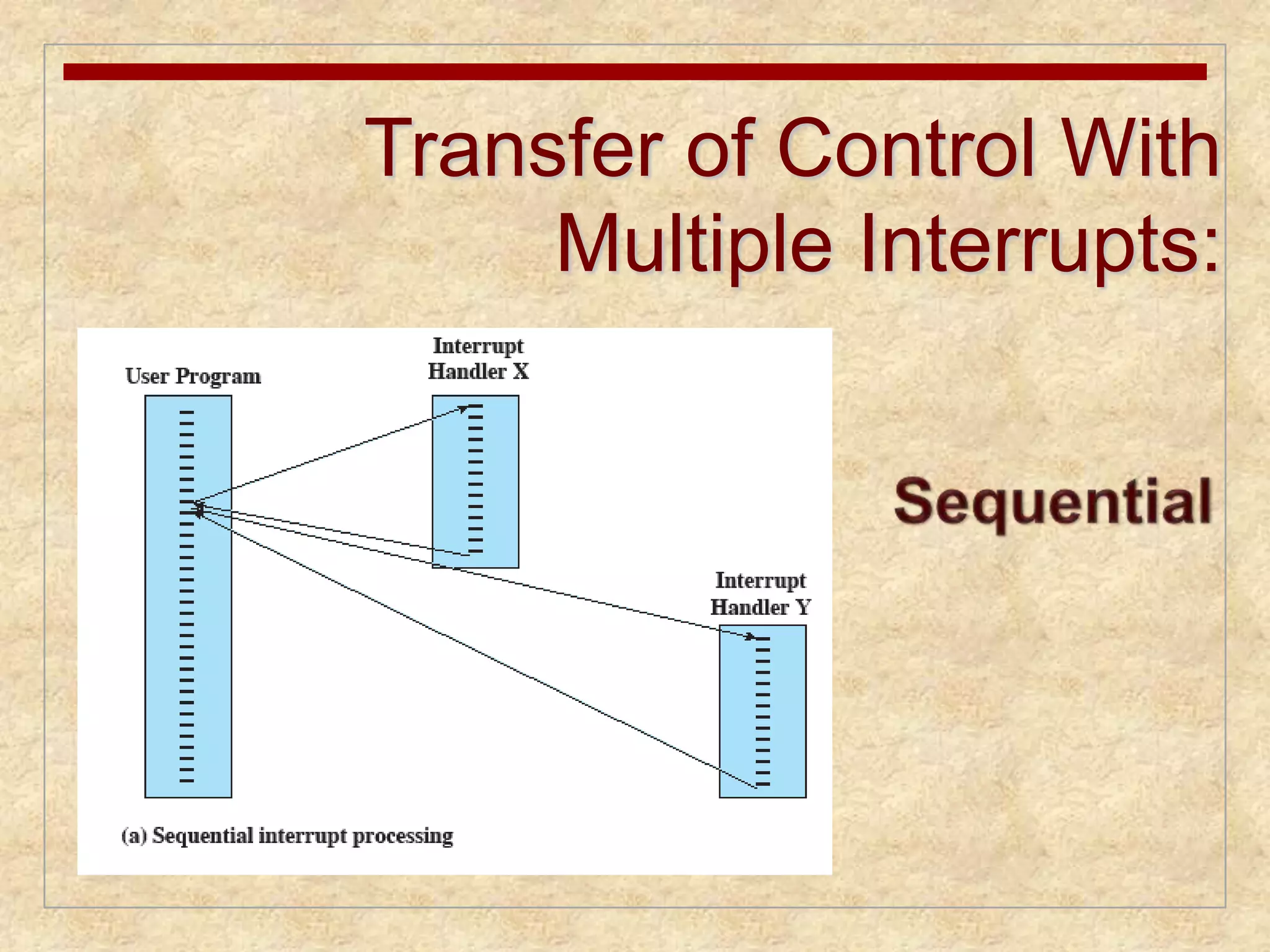 Transfer of Control With Multiple Interrupts:

User Program

Interrupt Handler X

Interrupt Handler Y

(a) Sequential interrupt processing

Sequential